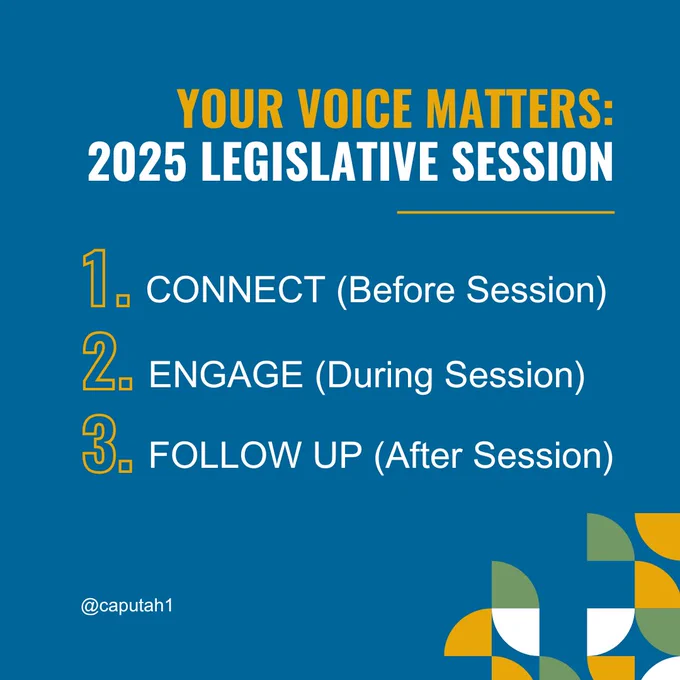 YOUR VOICE MATTERS:
2025 LEGISLATIVE SESSION

1. CONNECT (Before Session)
2. ENGAGE (During Session)
3. FOLLOW UP (After Session)

@caputah1